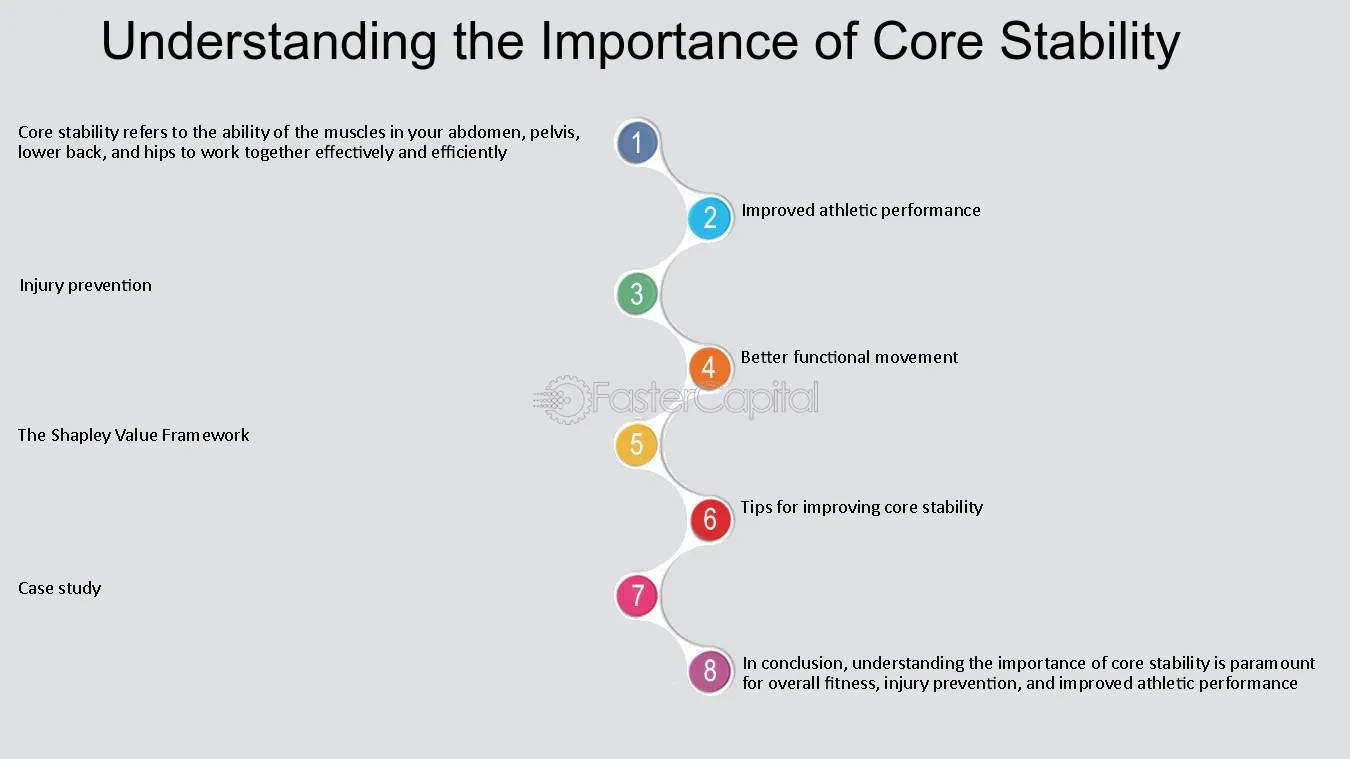 Understanding the Importance of Core Stability

1
Core stability refers to the ability of the muscles in your abdomen, pelvis, lower back, and hips to work together effectively and efficiently

2
Improved athletic performance

3
Injury prevention

4
Better functional movement

FasterCapital

5
The Shapley Value Framework

6
Tips for improving core stability

7
Case study

8
In conclusion, understanding the importance of core stability is paramount for overall fitness, injury prevention, and improved athletic performance